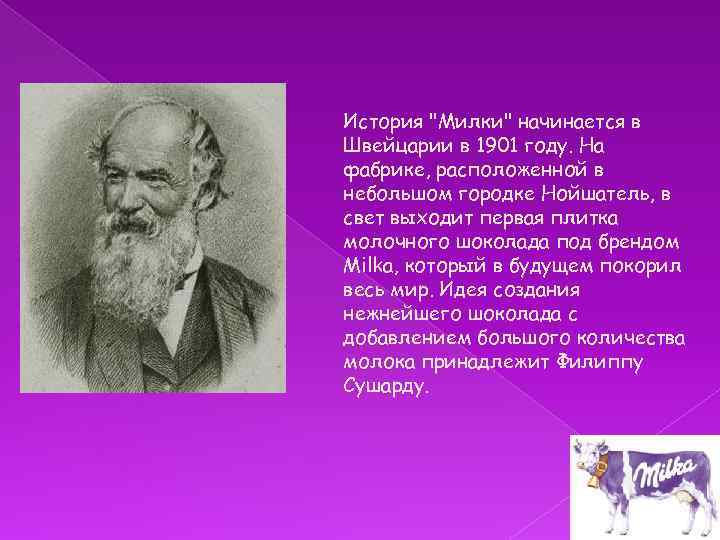 История "Милки" начинается в Швейцарии в 1901 году. На фабрике, расположенной в небольшом городке Нойшатель, в свет выходит первая плитка молочного шоколада под брендом Milka, который в будущем покорил весь мир. Идея создания нежнейшего шоколада с добавлением большого количества молока принадлежит Филиппу Сушарду.

Milka